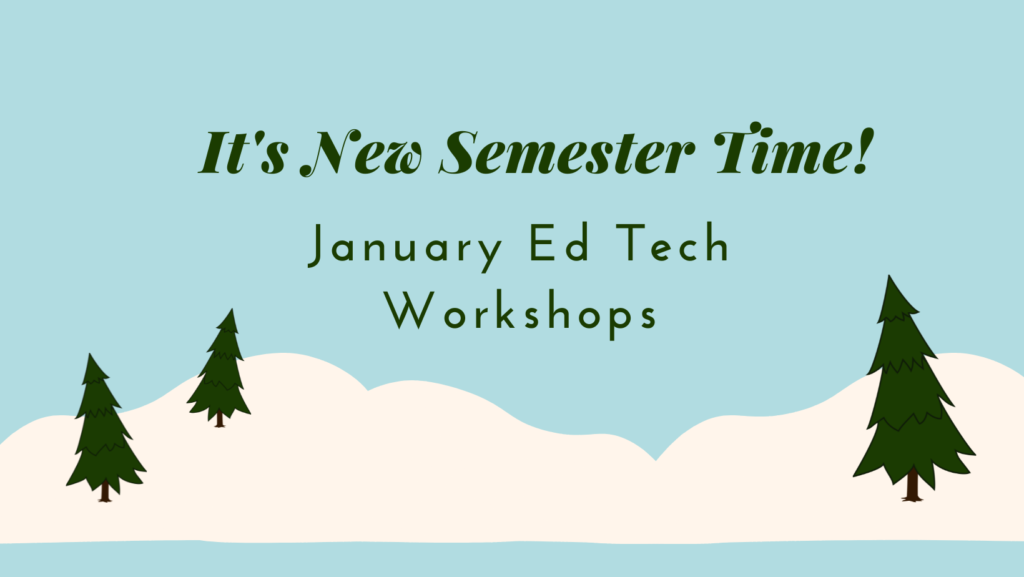 It's New Semester Time!

January Ed Tech Workshops